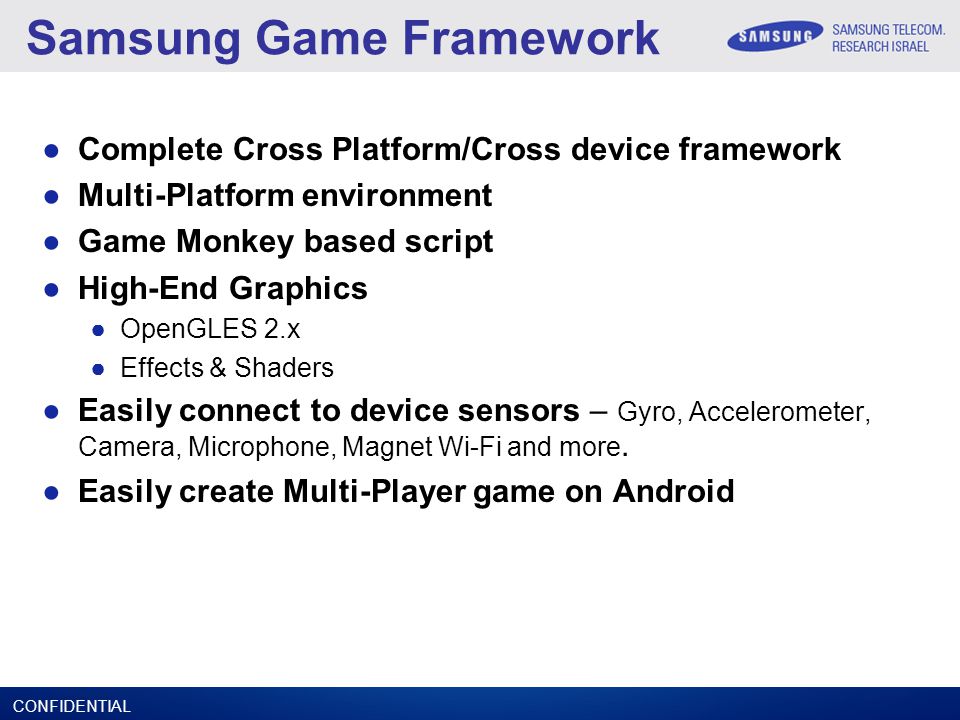 Samsung Game Framework

SAMSUNG

SAMSUNG TELECOM. RESEARCH ISRAEL

- Complete Cross Platform/Cross device framework
- Multi-Platform environment
- Game Monkey based script
- High-End Graphics
  - OpenGLES 2.x
  - Effects & Shaders
- Easily connect to device sensors – Gyro, Accelerometer, Camera, Microphone, Magnet Wi-Fi and more.
- Easily create Multi-Player game on Android

CONFIDENTIAL